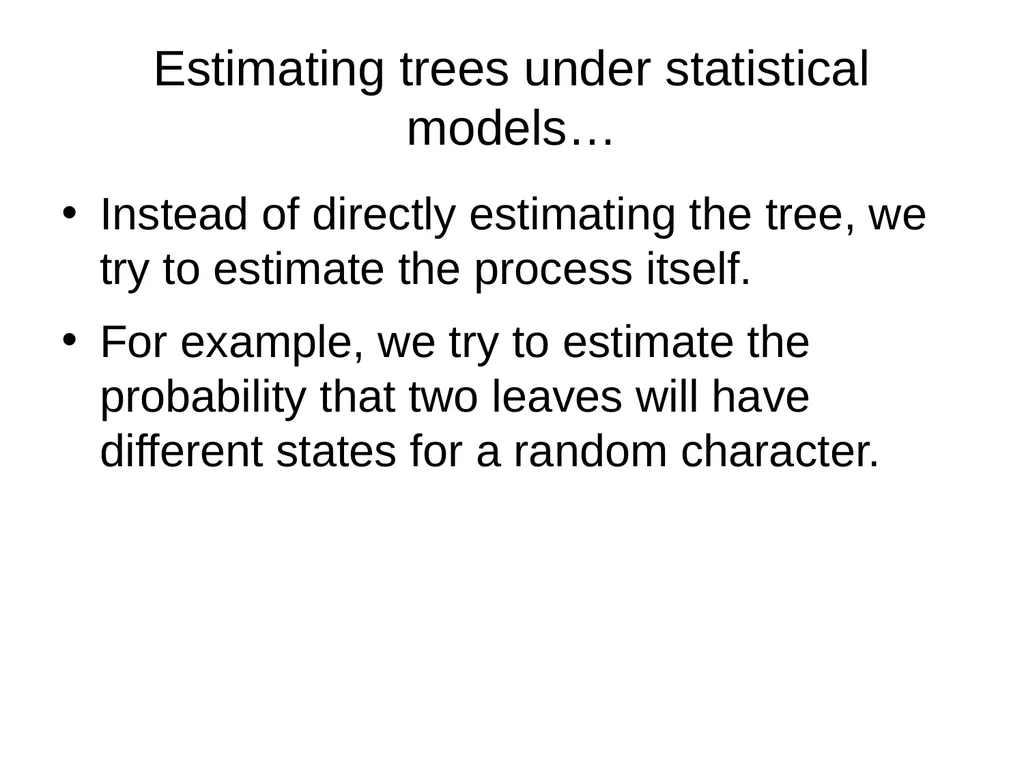 Estimating trees under statistical models…

• Instead of directly estimating the tree, we try to estimate the process itself.

• For example, we try to estimate the probability that two leaves will have different states for a random character.